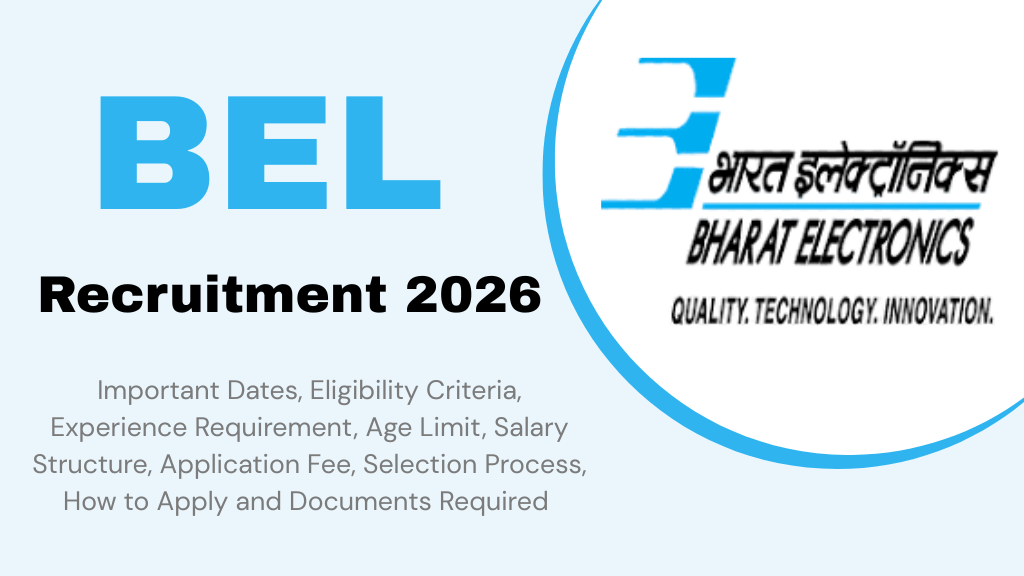 BEL

Recruitment 2026

Important Dates, Eligibility Criteria, Experience Requirement, Age Limit, Salary Structure, Application Fee, Selection Process, How to Apply and Documents Required

भारत इलेक्ट्रॉनिक्स
BHARAT ELECTRONICS
QUALITY. TECHNOLOGY. INNOVATION.